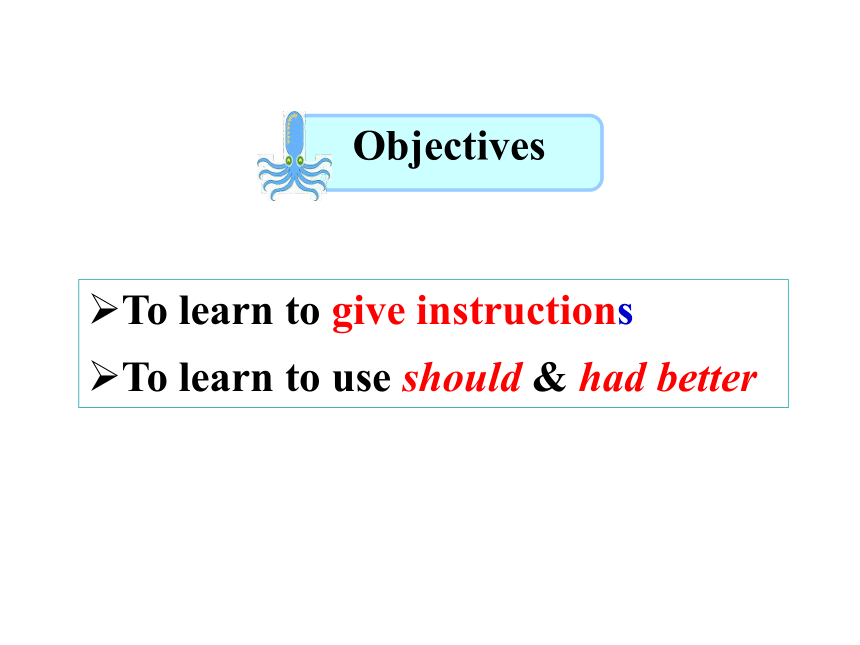 Objectives

➢To learn to give instructions
➢To learn to use should & had better